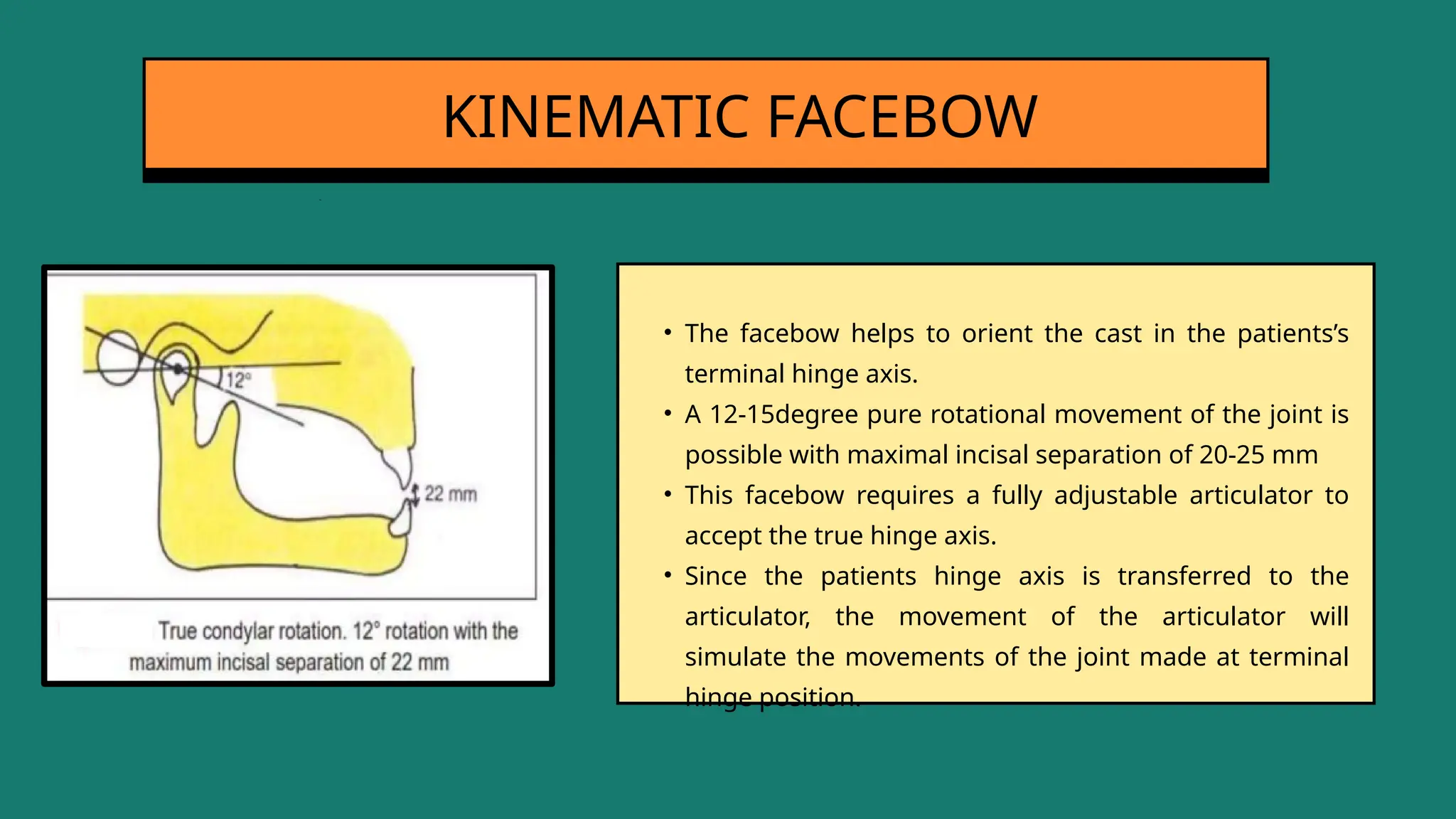 KINEMATIC FACEBOW

12°

22 mm

True condylar rotation. 12° rotation with the maximum incisal separation of 22 mm

• The facebow helps to orient the cast in the patients's terminal hinge axis.
• A 12-15degree pure rotational movement of the joint is possible with maximal incisal separation of 20-25 mm
• This facebow requires a fully adjustable articulator to accept the true hinge axis.
• Since the patients hinge axis is transferred to the articulator, the movement of the articulator will simulate the movements of the joint made at terminal hinge position.